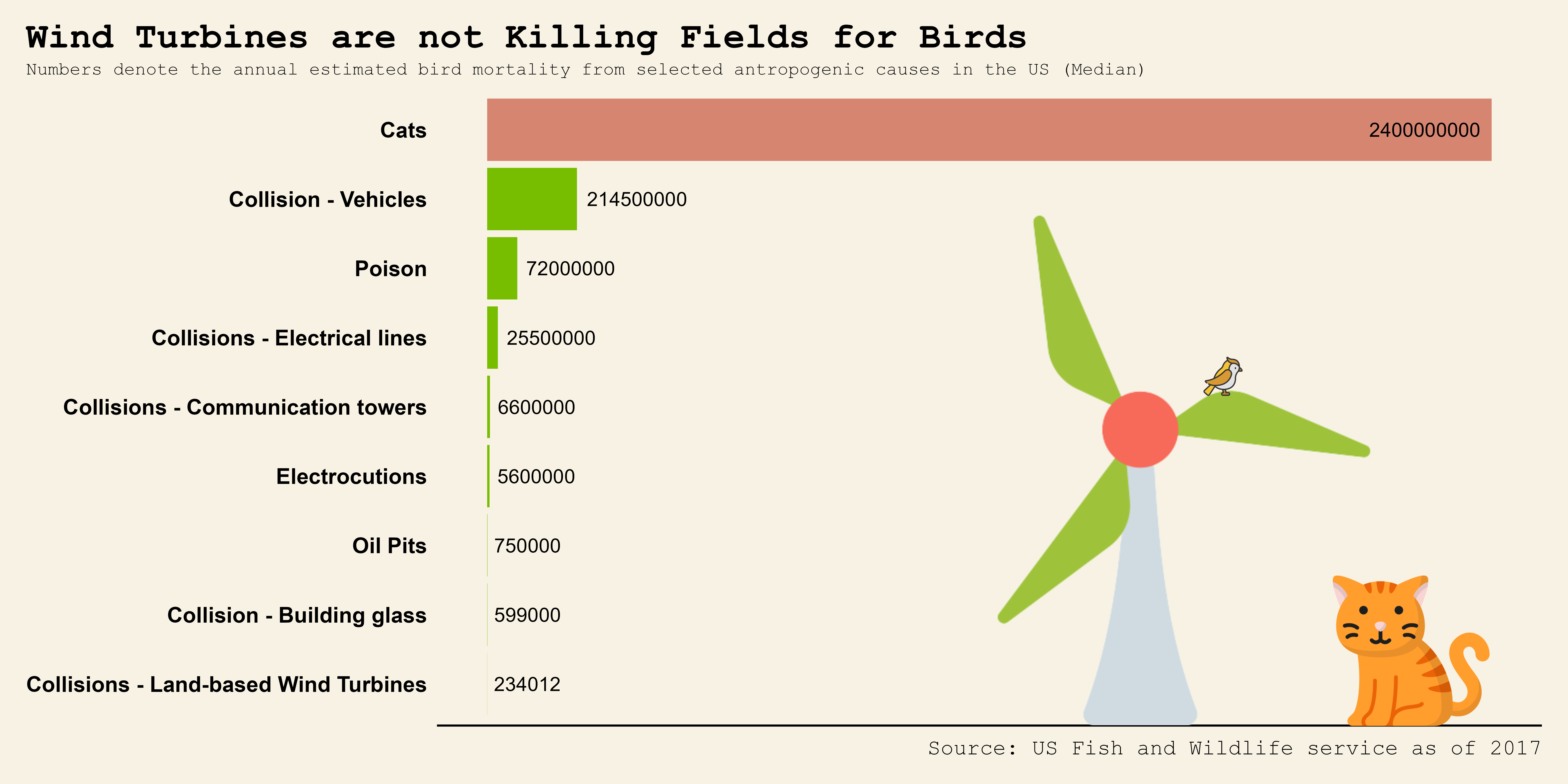 Wind Turbines are not Killing Fields for Birds

Numbers denote the annual estimated bird mortality from selected antropogenic causes in the US (Median)

Cats 2400000000
Collision - Vehicles 214500000
Poison 72000000
Collisions - Electrical lines 25500000
Collisions - Communication towers 6600000
Electrocutions 5600000
Oil Pits 750000
Collision - Building glass 599000
Collisions - Land-based Wind Turbines 234012

Source: US Fish and Wildlife service as of 2017